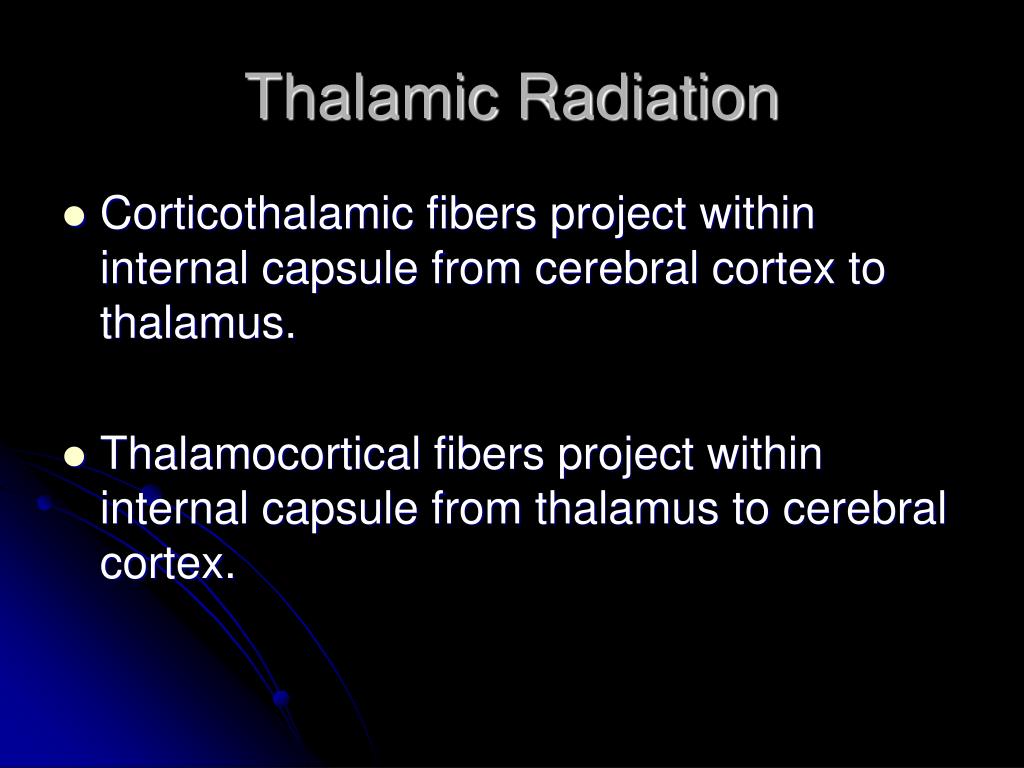 Thalamic Radiation

- Corticothalamic fibers project within internal capsule from cerebral cortex to thalamus.

- Thalamocortical fibers project within internal capsule from thalamus to cerebral cortex.